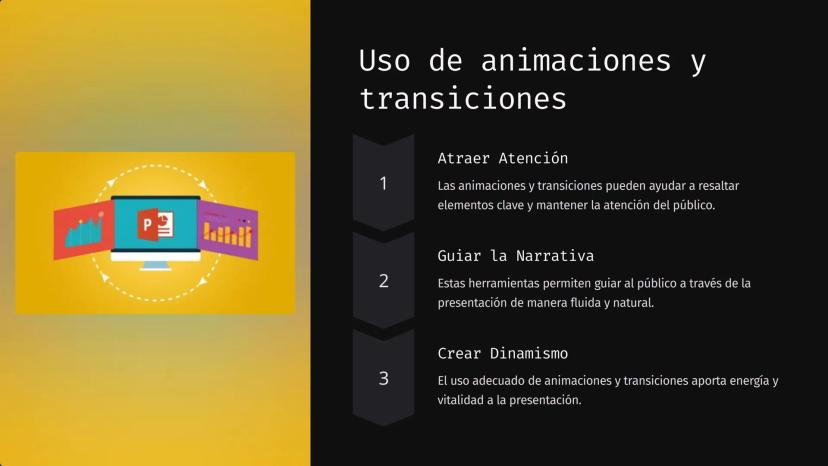 Uso de animaciones y transiciones

1

Atraer Atención

Las animaciones y transiciones pueden ayudar a resaltar elementos clave y mantener la atención del público.

2

Guiar la Narrativa

Estas herramientas permiten guiar al público a través de la presentación de manera fluida y natural.

3

Crear Dinamismo

El uso adecuado de animaciones y transiciones aporta energía y vitalidad a la presentación.